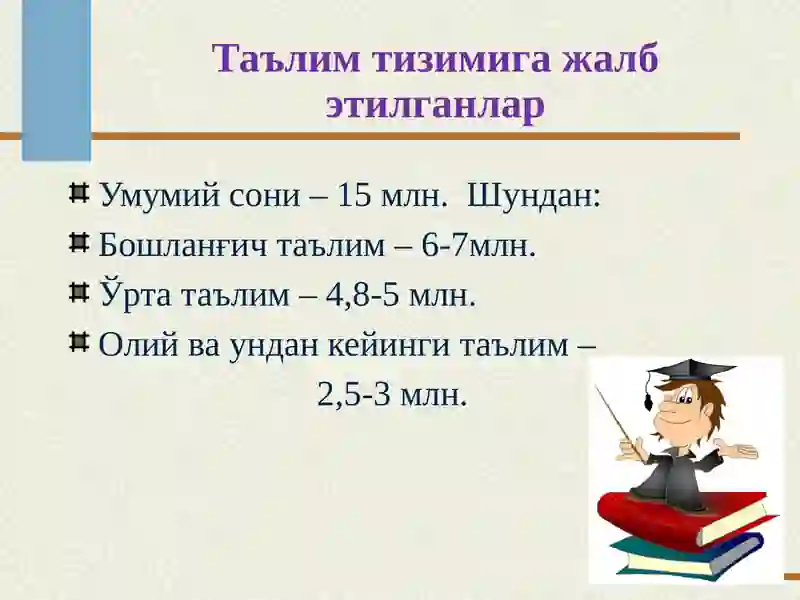 Таълим тизимига жалб этилганлар

Умумий сони – 15 млн. Шундан:
Бошланғич таълим – 6-7млн.
Ўрта таълим – 4,8-5 млн.
Олий ва ундан кейинги таълим – 2,5-3 млн.